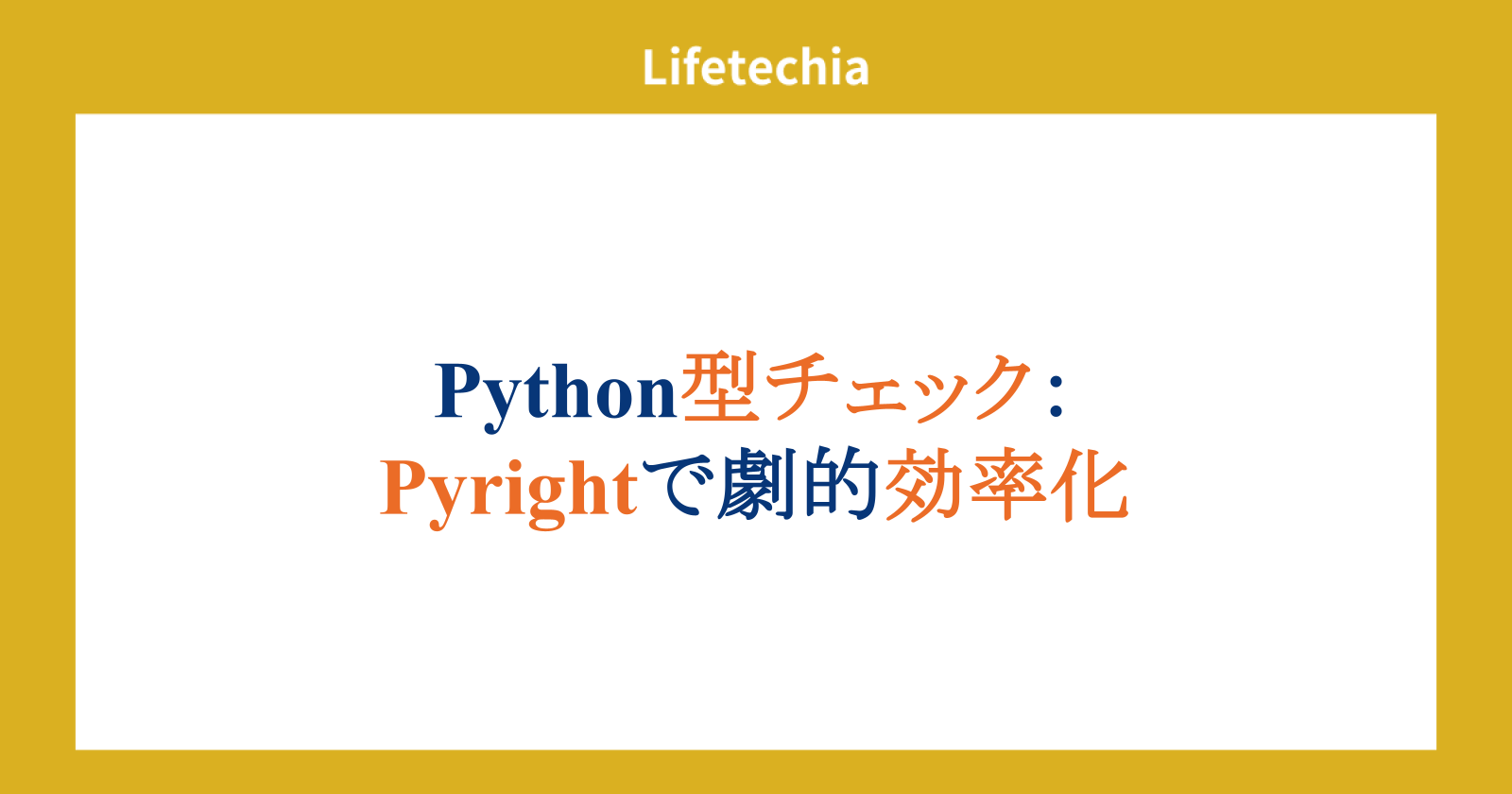 Lifetechia

Python型チェック:
Pyrightで劇的効率化